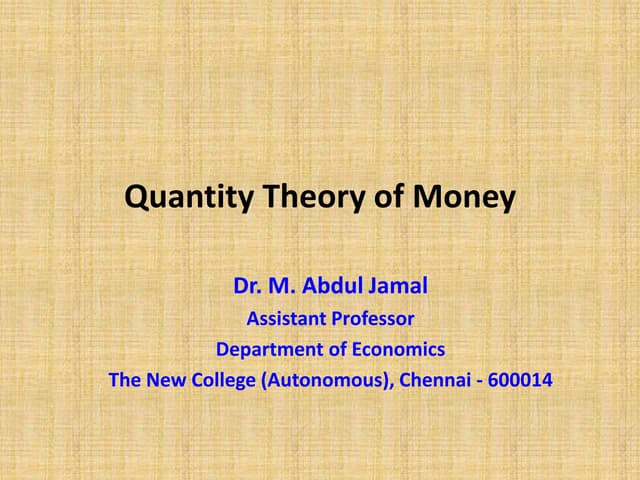 Quantity Theory of Money

Dr. M. Abdul Jamal
Assistant Professor
Department of Economics
The New College (Autonomous), Chennai - 600014